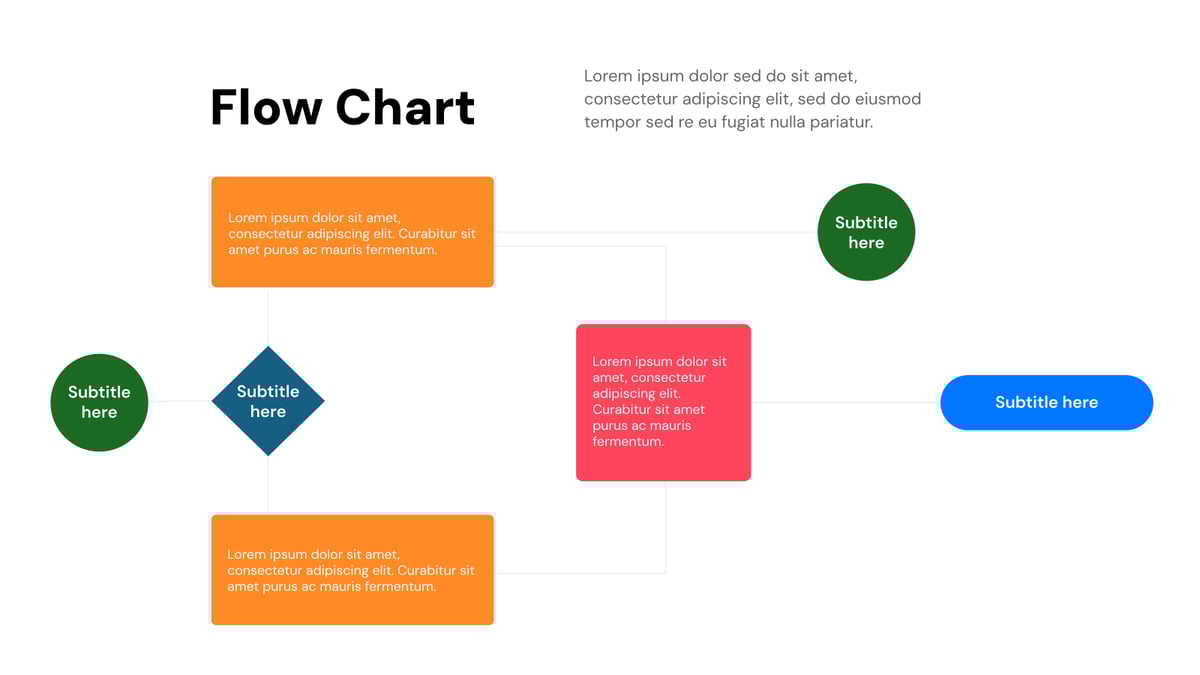 Flow Chart

Lorem ipsum dolor sed do sit amet, consectetur adipiscing elit, sed do eiusmod tempor sed re eu fugiat nulla pariatur.

Lorem ipsum dolor sit amet, consectetur adipiscing elit. Curabitur sit amet purus ac mauris fermentum.

Subtitle here

Subtitle here

Subtitle here

Lorem ipsum dolor sit amet, consectetur adipiscing elit. Curabitur sit amet purus ac mauris fermentum.

Subtitle here

Lorem ipsum dolor sit amet, consectetur adipiscing elit. Curabitur sit amet purus ac mauris fermentum.